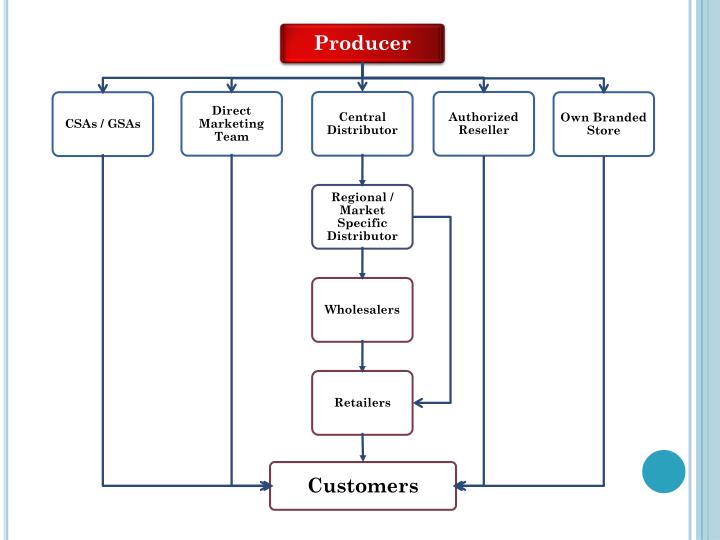 Producer

CSAs / GSAs

Direct Marketing Team

Central Distributor

Authorized Reseller

Own Branded Store

Regional / Market Specific Distributor

Wholesalers

Retailers

Customers